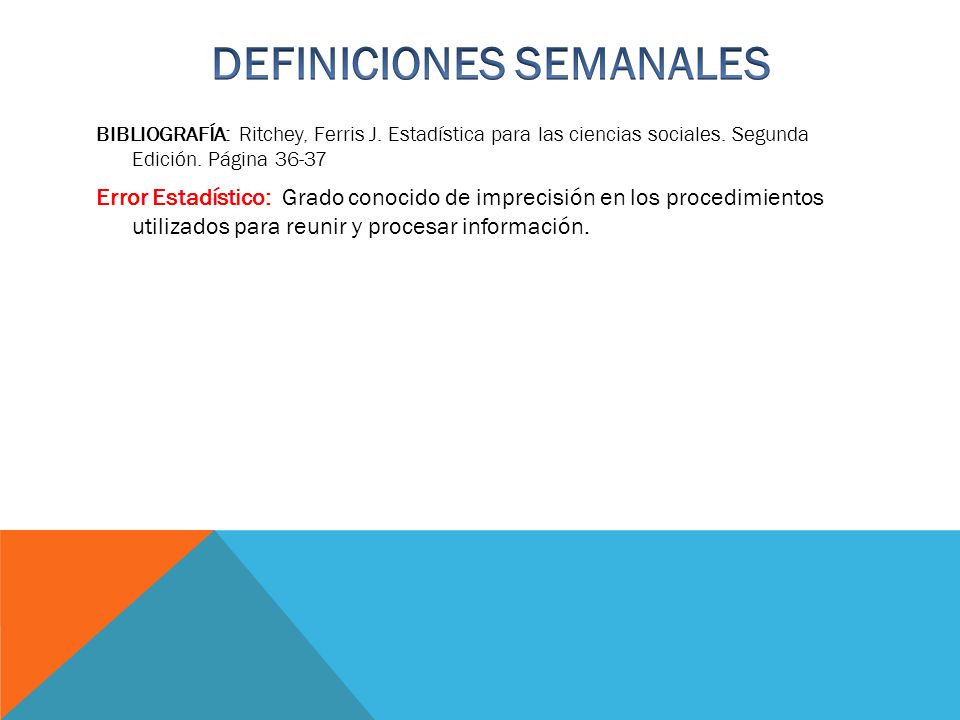 DEFINICIONES SEMANALES

BIBLIOGRAFÍA: Ritchey, Ferris J. Estadística para las ciencias sociales. Segunda Edición. Página 36-37

Error Estadístico: Grado conocido de imprecisión en los procedimientos utilizados para reunir y procesar información.